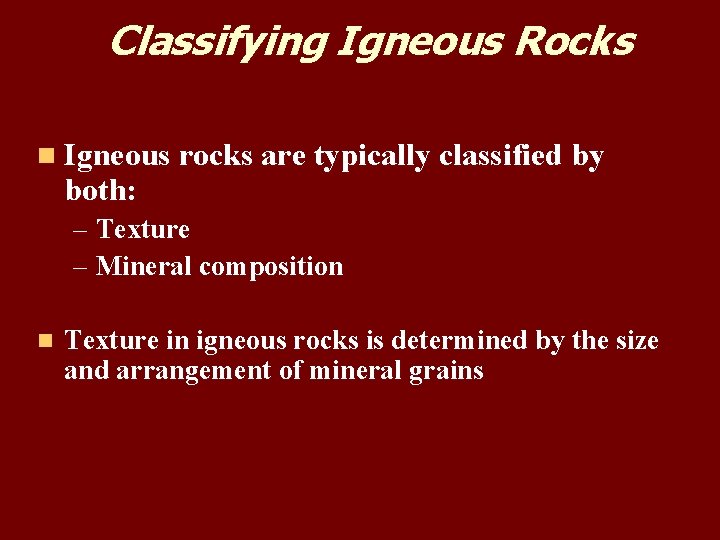 Classifying Igneous Rocks

Igneous rocks are typically classified by both:

– Texture
– Mineral composition

Texture in igneous rocks is determined by the size and arrangement of mineral grains